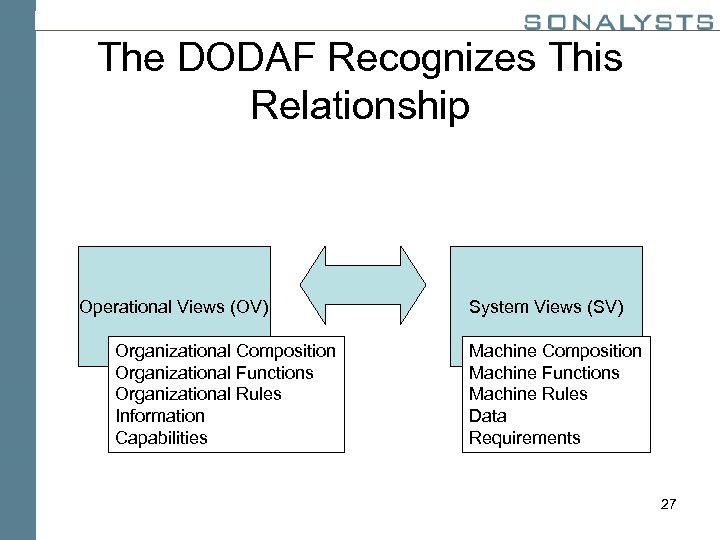 SONALYSTS

The DODAF Recognizes This Relationship

Operational Views (OV)

Organizational Composition
Organizational Functions
Organizational Rules
Information
Capabilities

System Views (SV)

Machine Composition
Machine Functions
Machine Rules
Data
Requirements

27